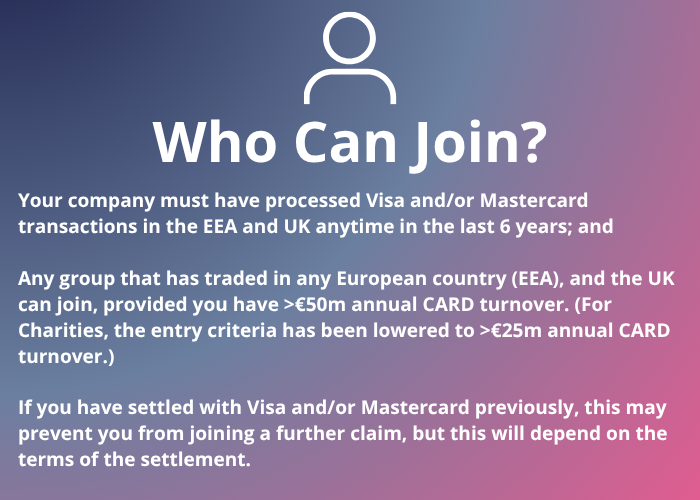 Who Can Join?

Your company must have processed Visa and/or Mastercard transactions in the EEA and UK anytime in the last 6 years; and

Any group that has traded in any European country (EEA), and the UK can join, provided you have >€50m annual CARD turnover. (For Charities, the entry criteria has been lowered to >€25m annual CARD turnover.)

If you have settled with Visa and/or Mastercard previously, this may prevent you from joining a further claim, but this will depend on the terms of the settlement.